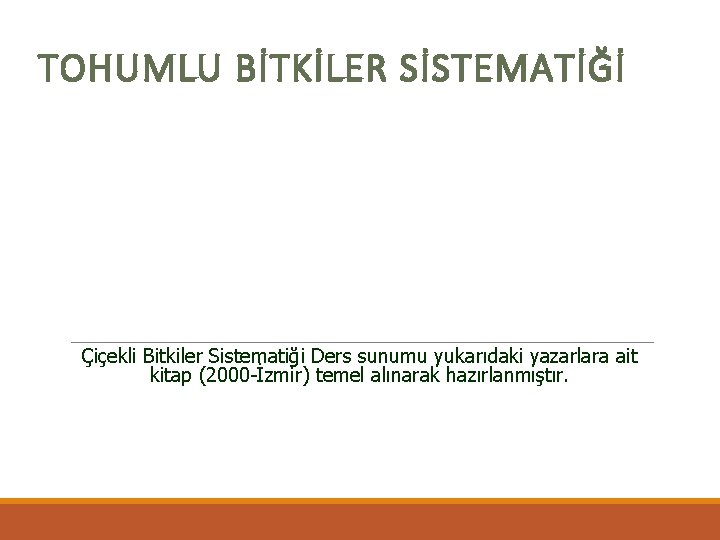 TOHUMLU BİTKİLER SİSTEMATİĞİ

Çiçekli Bitkiler Sistematiği Ders sunumu yukarıdaki yazarlara ait kitap (2000-İzmir) temel alınarak hazırlanmıştır.